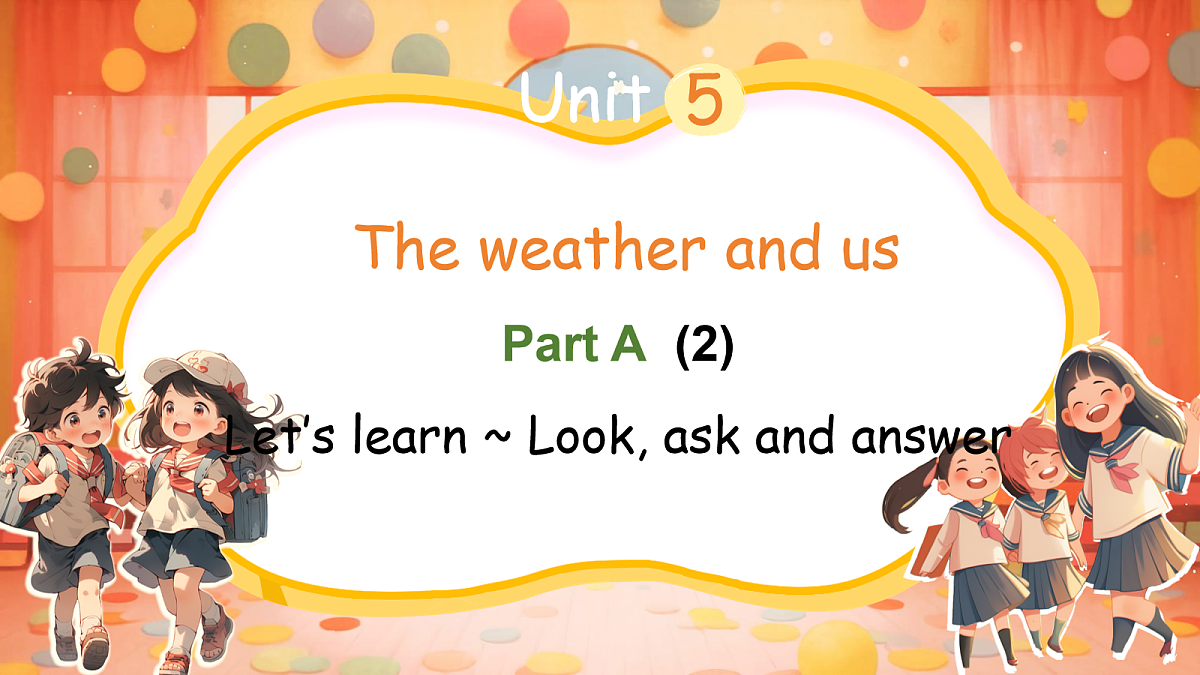 Unit 5

The weather and us

Part A (2)

Let's learn ~ Look, ask and answer